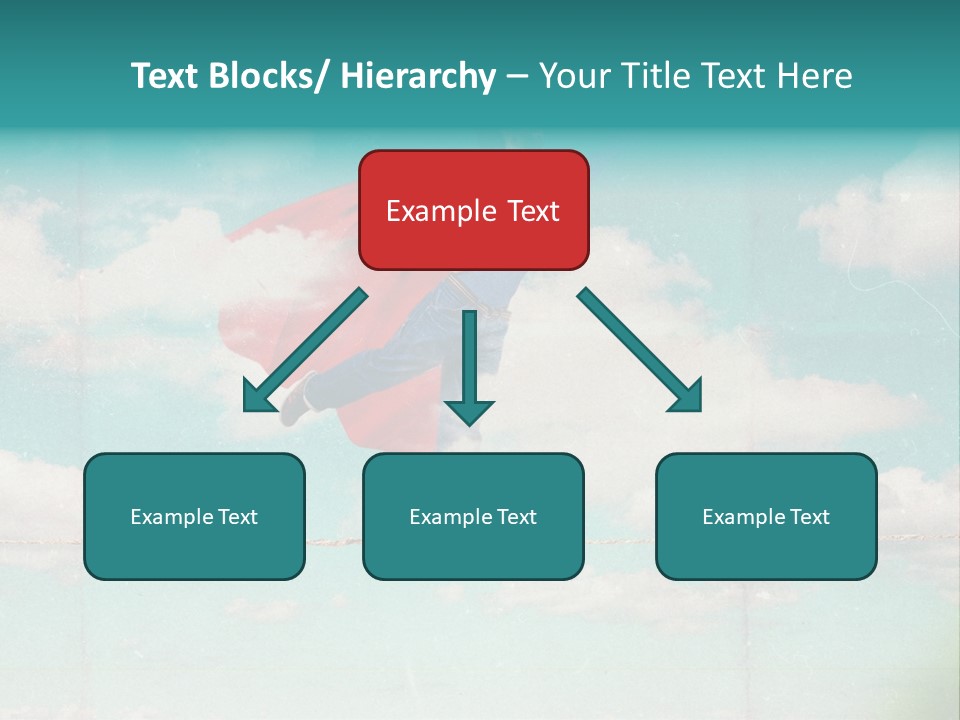 Text Blocks/ Hierarchy – Your Title Text Here

Example Text

Example Text

Example Text

Example Text